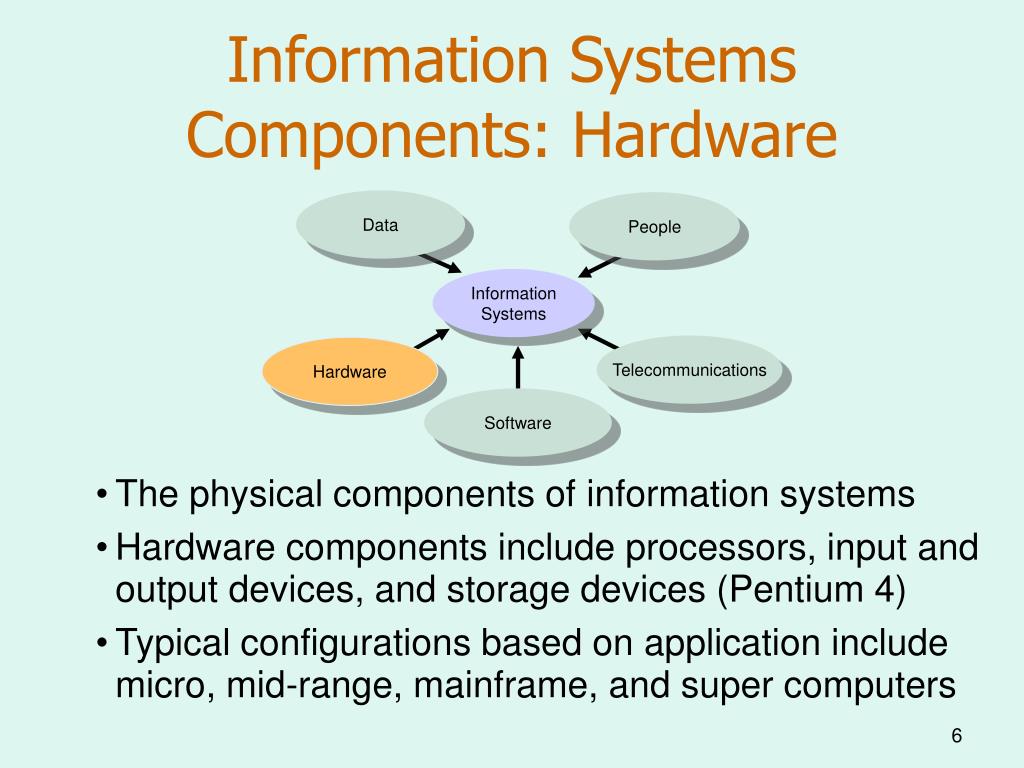 Information Systems Components: Hardware

Data

People

Information Systems

Hardware

Telecommunications

Software

• The physical components of information systems
• Hardware components include processors, input and output devices, and storage devices (Pentium 4)
• Typical configurations based on application include micro, mid-range, mainframe, and super computers

6